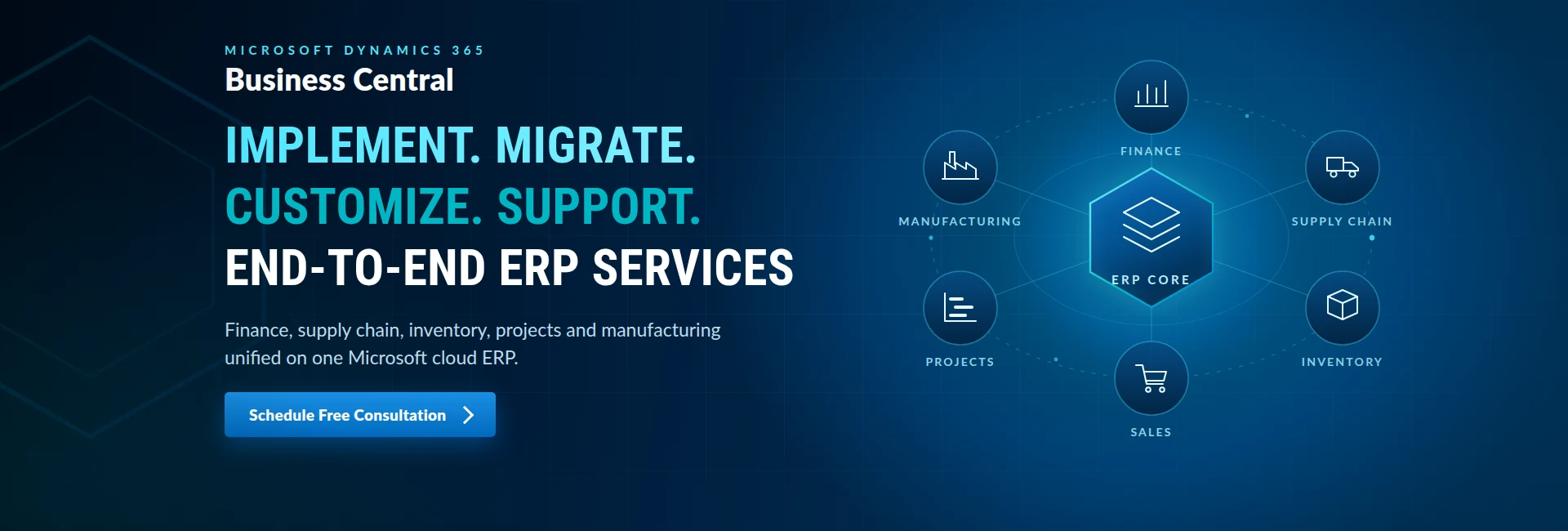 MICROSOFT DYNAMICS 365
Business Central

IMPLEMENT. MIGRATE.
CUSTOMIZE. SUPPORT.
END-TO-END ERP SERVICES

Finance, supply chain, inventory, projects and manufacturing unified on one Microsoft cloud ERP.

Schedule Free Consultation

FINANCE
MANUFACTURING
SUPPLY CHAIN
ERP CORE
PROJECTS
INVENTORY
SALES